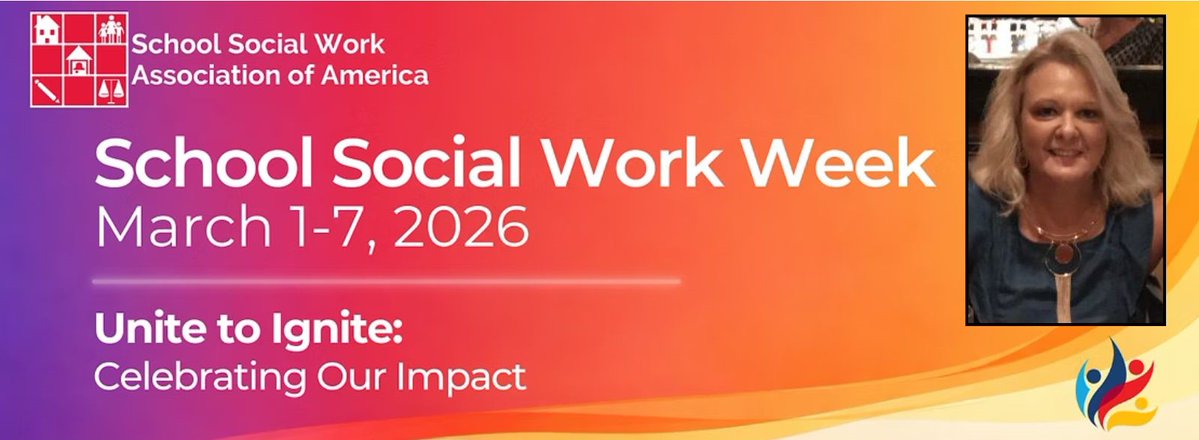 School Social Work Association of America

School Social Work Week
March 1-7, 2026

Unite to Ignite:
Celebrating Our Impact